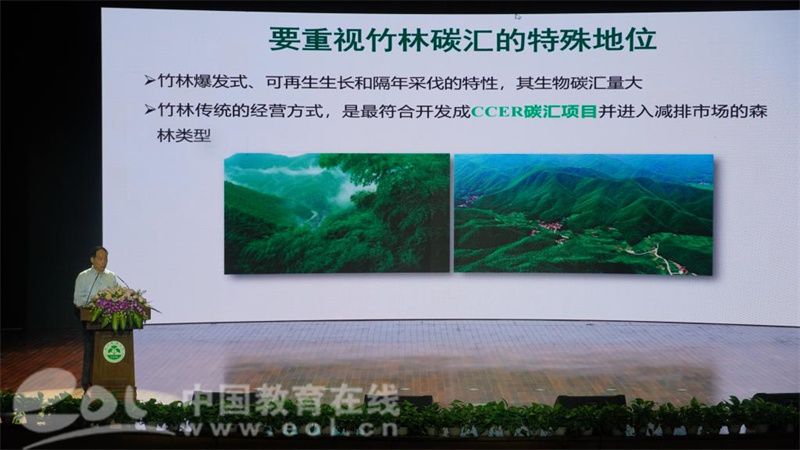 要重视竹林碳汇的特殊地位

➢竹林爆发式、可再生生长和隔年采伐的特性，其生物碳汇量大

➢竹林传统的经营方式，是最符合开发成CCER碳汇项目并进入减排市场的森林类型

eol 中国教育在线
www.eol.cn